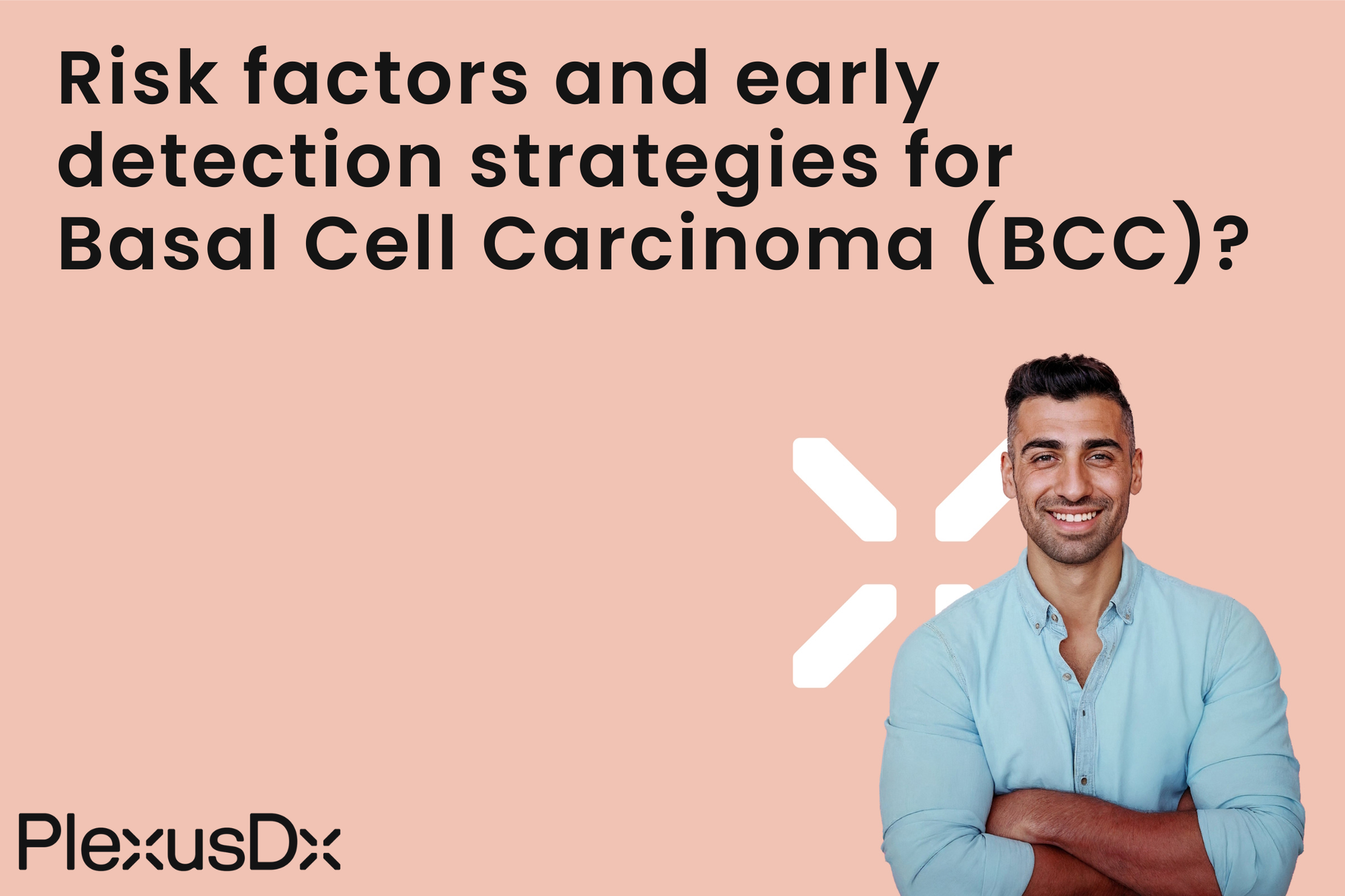 Risk factors and early detection strategies for Basal Cell Carcinoma (BCC)?

PlexusDx